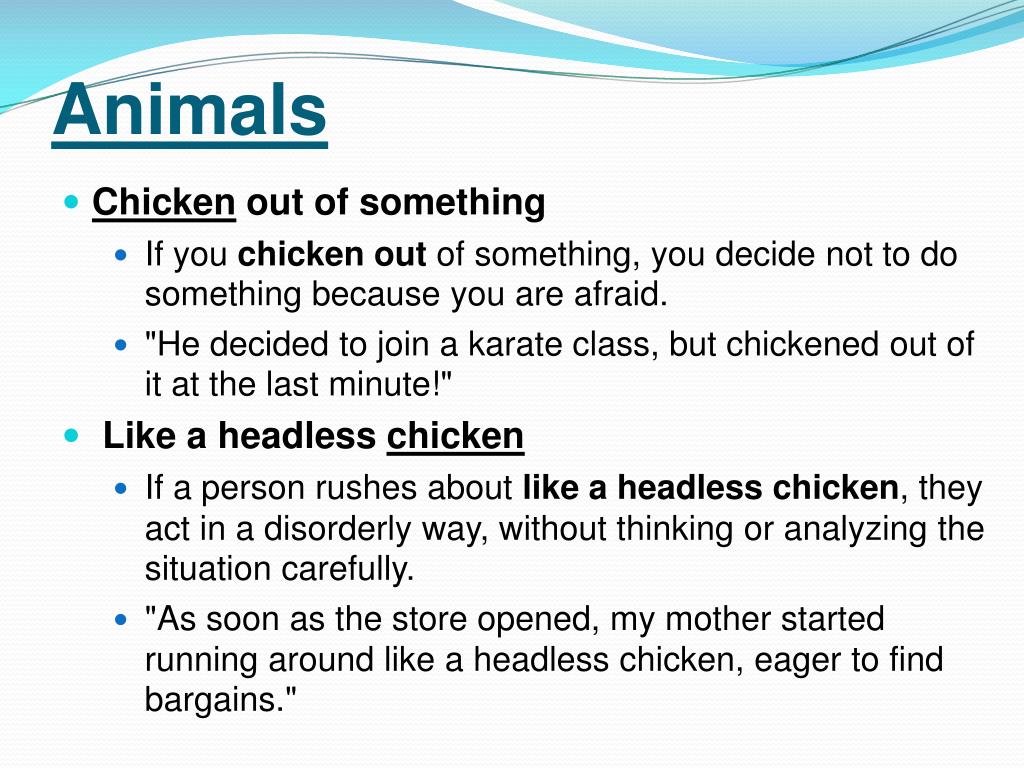 Animals

Chicken out of something

If you chicken out of something, you decide not to do something because you are afraid.

"He decided to join a karate class, but chickened out of it at the last minute!"

Like a headless chicken

If a person rushes about like a headless chicken, they act in a disorderly way, without thinking or analyzing the situation carefully.

"As soon as the store opened, my mother started running around like a headless chicken, eager to find bargains."